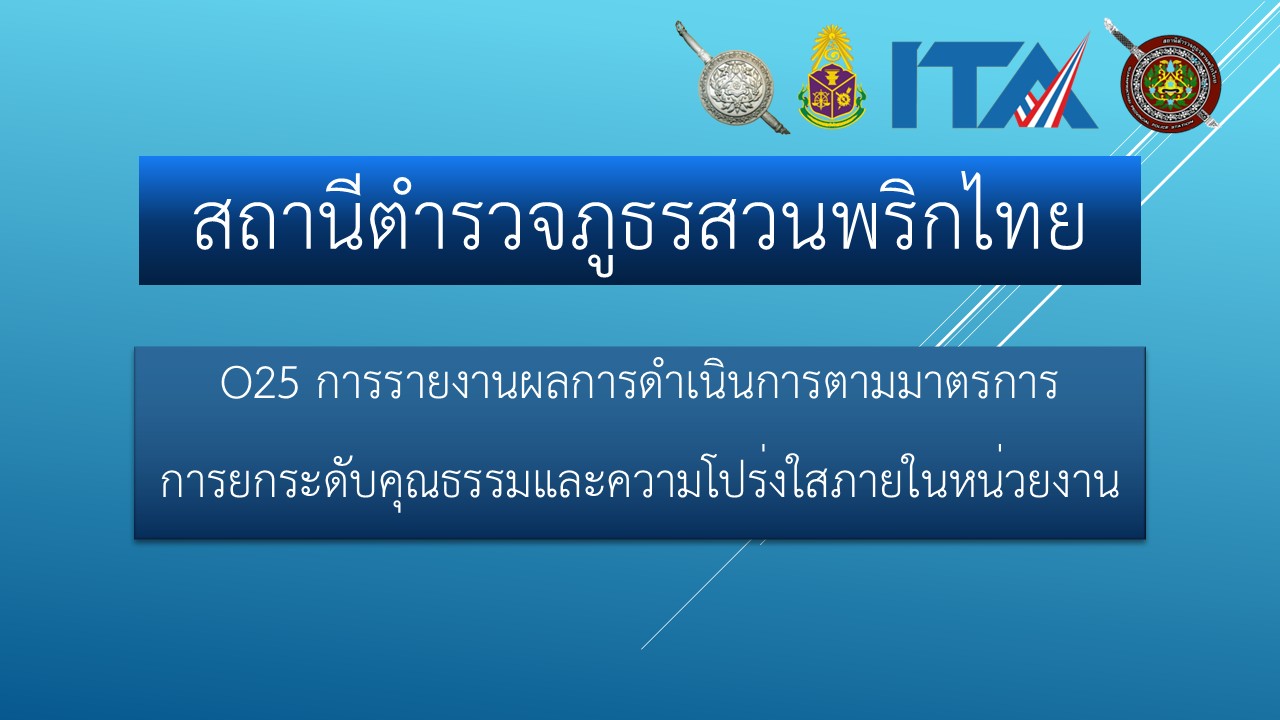 ITA

สถานีตำรวจภูธรสวนพริกไทย

O25 การรายงานผลการดำเนินการตามมาตรการ
การยกระดับคุณธรรมและความโปร่งใสภายในหน่วยงาน